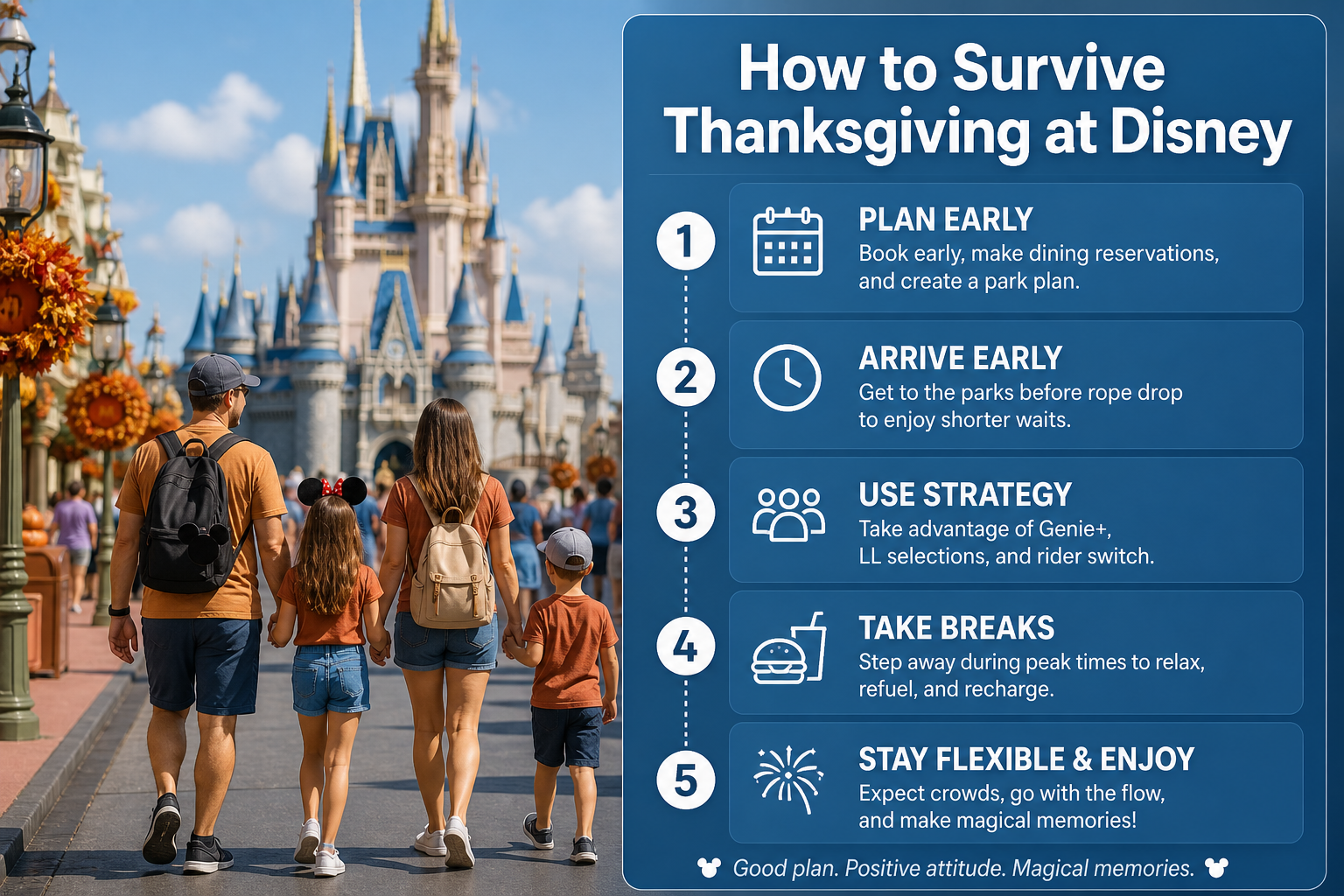 How to Survive Thanksgiving at Disney

1 PLAN EARLY
Book early, make dining reservations, and create a park plan.

2 ARRIVE EARLY
Get to the parks before rope drop to enjoy shorter waits.

3 USE STRATEGY
Take advantage of Genie+, LL selections, and rider switch.

4 TAKE BREAKS
Step away during peak times to relax, refuel, and recharge.

5 STAY FLEXIBLE & ENJOY
Expect crowds, go with the flow, and make magical memories!

Good plan. Positive attitude. Magical memories.